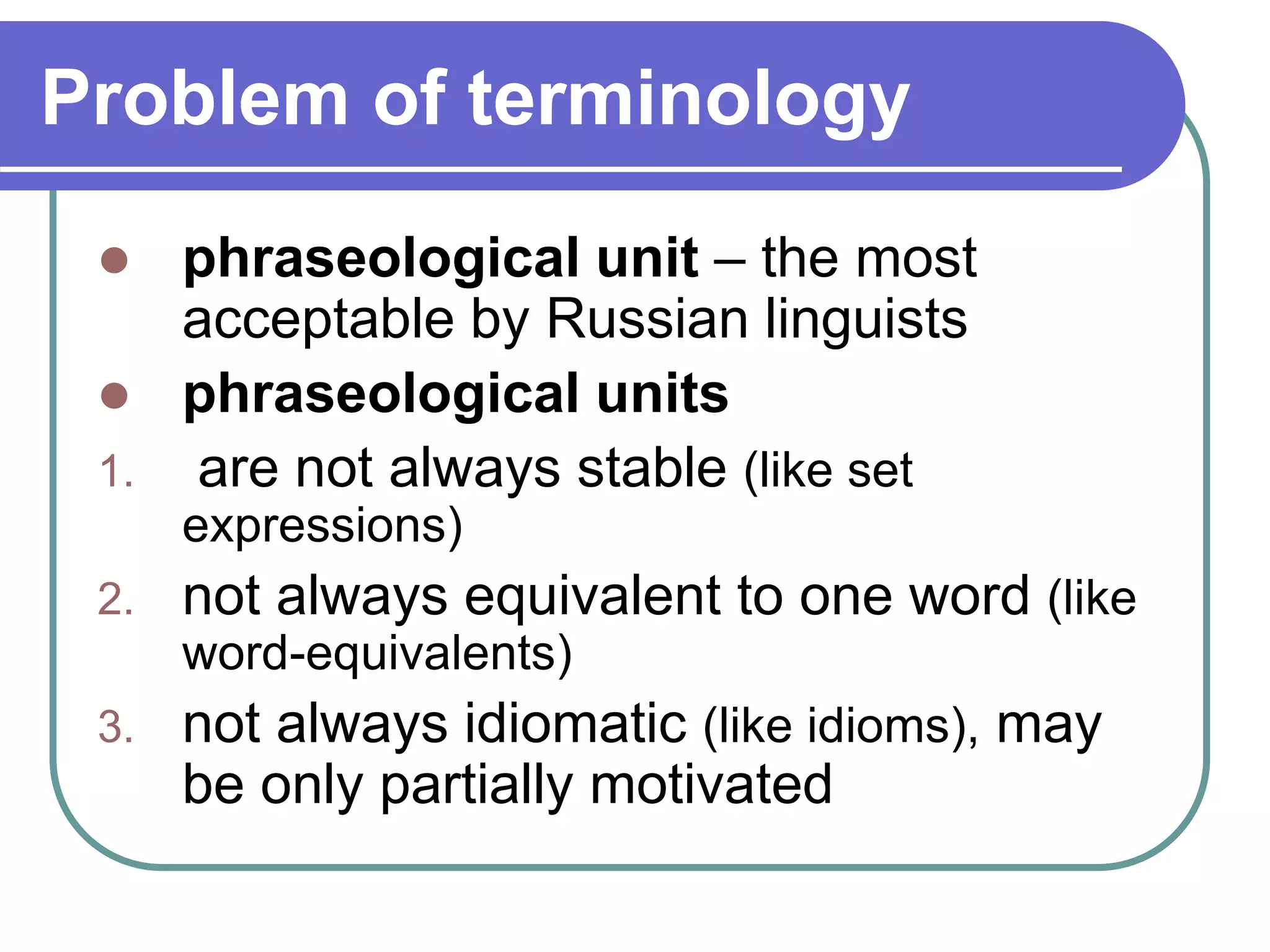 Problem of terminology

- phraseological unit – the most acceptable by Russian linguists
- phraseological units

1. are not always stable (like set expressions)
2. not always equivalent to one word (like word-equivalents)
3. not always idiomatic (like idioms), may be only partially motivated